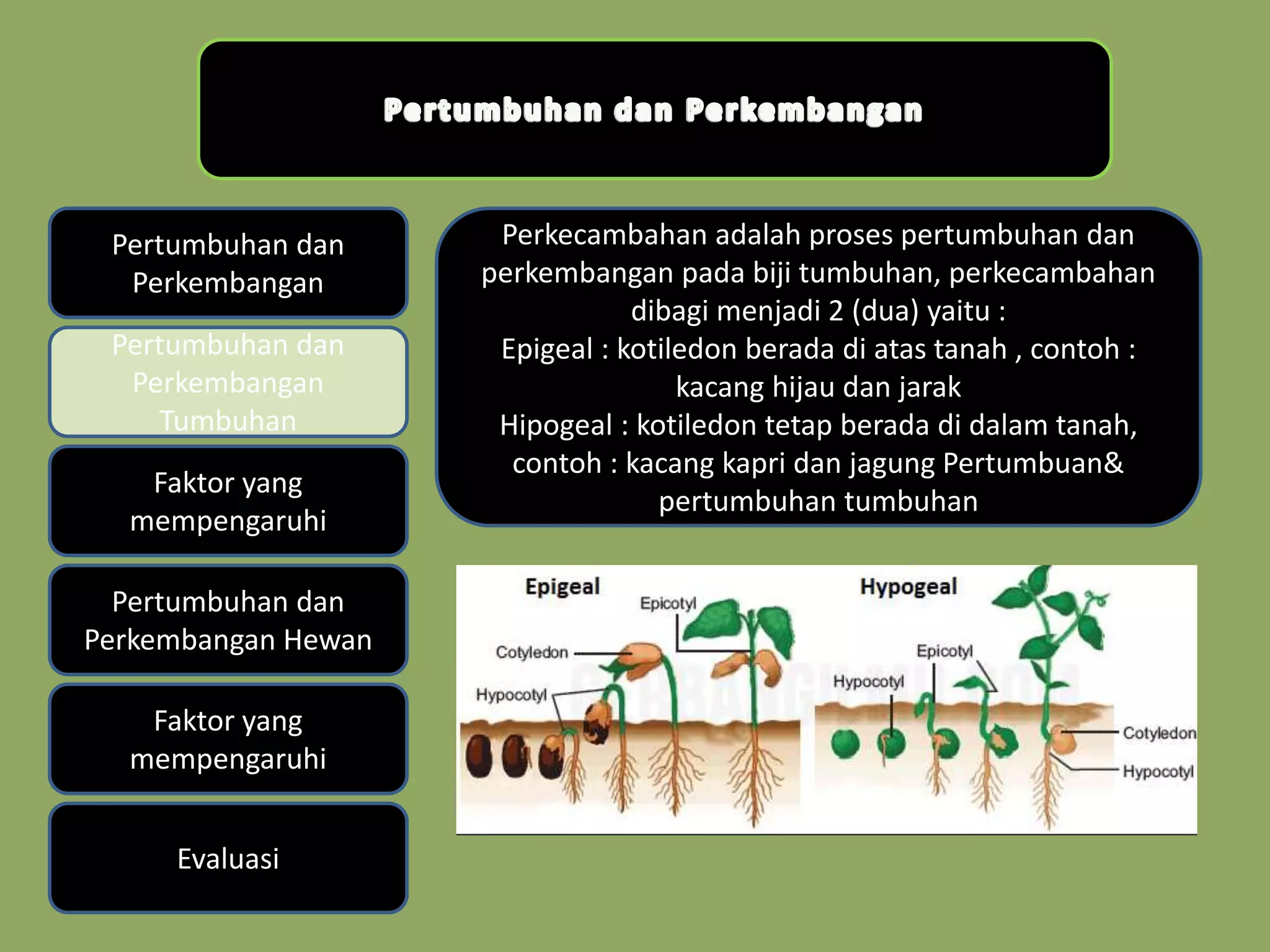 Pertumbuhan dan Perkembangan

Pertumbuhan dan Perkembangan

Pertumbuhan dan Perkembangan Tumbuhan

Faktor yang mempengaruhi

Pertumbuhan dan Perkembangan Hewan

Faktor yang mempengaruhi

Evaluasi

Perkecambahan adalah proses pertumbuhan dan perkembangan pada biji tumbuhan, perkecambahan dibagi menjadi 2 (dua) yaitu :
Epigeal : kotiledon berada di atas tanah , contoh : kacang hijau dan jarak
Hipogeal : kotiledon tetap berada di dalam tanah, contoh : kacang kapri dan jagung Pertumbuan& pertumbuhan tumbuhan

Epigeal
Epicotyl
Cotyledon
Hypocotyl
Hypogeal
Epicotyl
Hypocotyl
Cotyledon
Hypocotyl